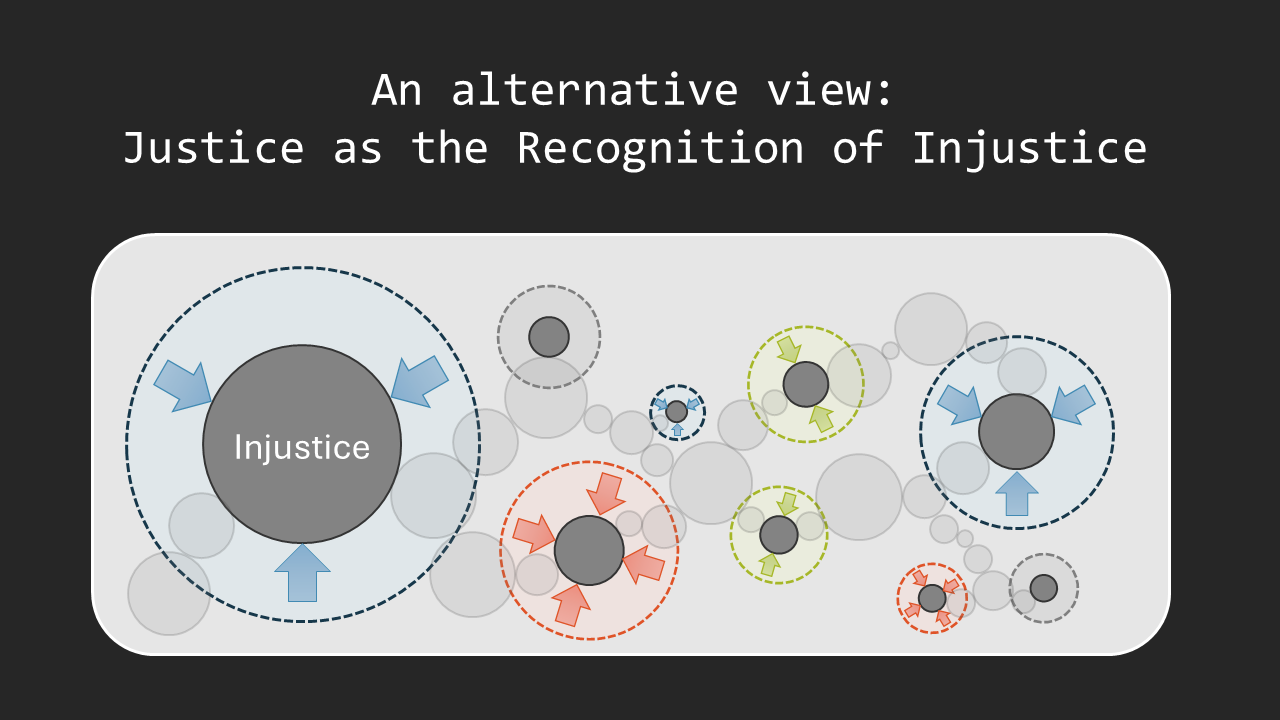 An alternative view:
Justice as the Recognition of Injustice

Injustice